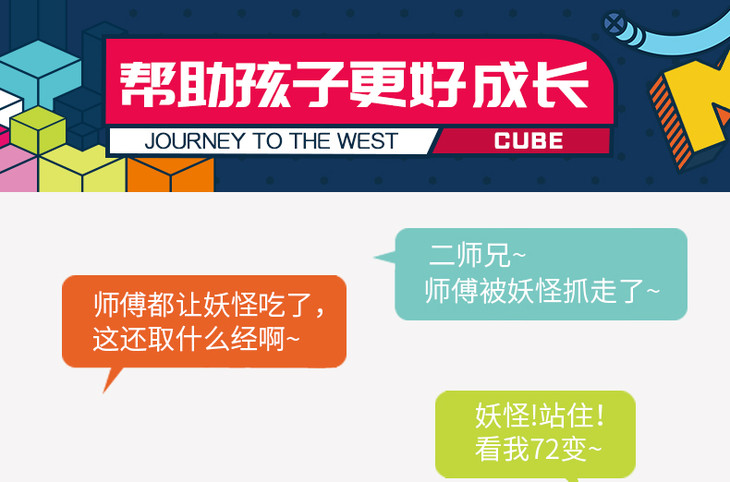 帮助孩子更好成长

JOURNEY TO THE WEST

CUBE

二师兄~
师傅被妖怪抓走了~

师傅都让妖怪吃了，
这还取什么经啊~

妖怪!站住！
看我72变~